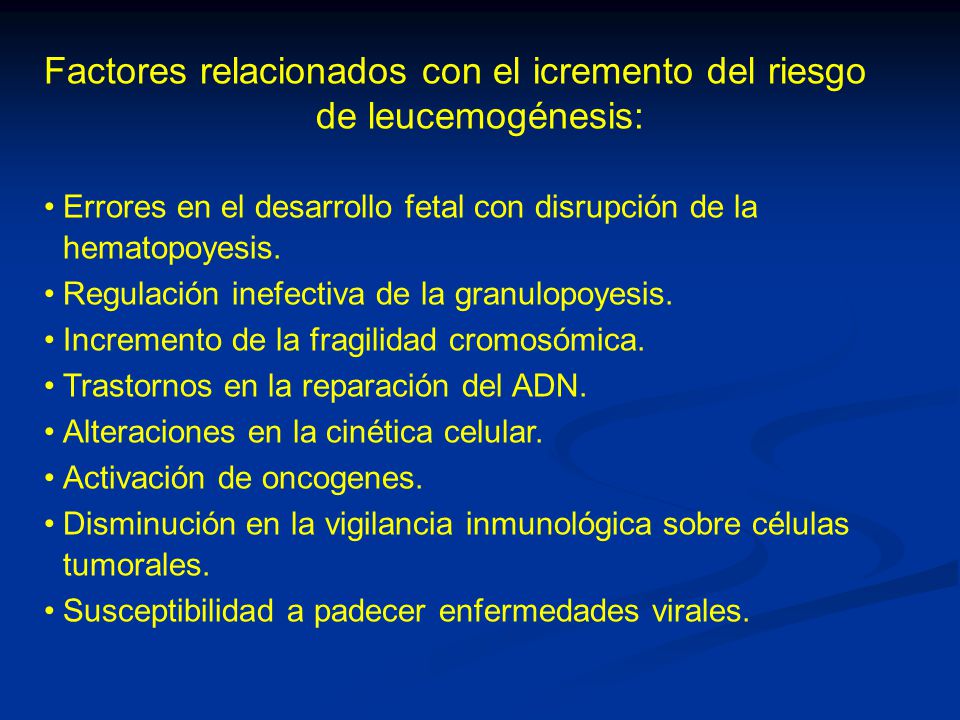 Factores relacionados con el icremento del riesgo de leucemogénesis:

• Errores en el desarrollo fetal con disrupción de la hematopoyesis.
• Regulación inefectiva de la granulopoyesis.
• Incremento de la fragilidad cromosómica.
• Trastornos en la reparación del ADN.
• Alteraciones en la cinética celular.
• Activación de oncogenes.
• Disminución en la vigilancia inmunológica sobre células tumorales.
• Susceptibilidad a padecer enfermedades virales.